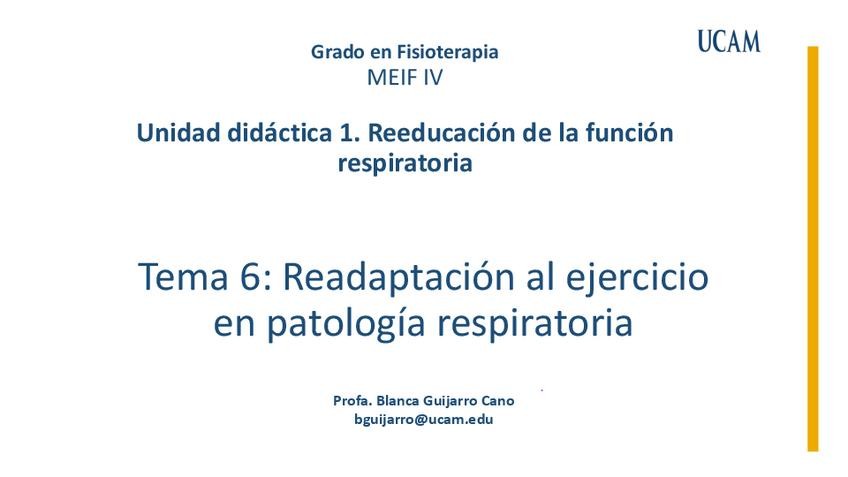 UCAM

Grado en Fisioterapia
MEIF IV

Unidad didáctica 1. Reeducación de la función respiratoria

Tema 6: Readaptación al ejercicio en patología respiratoria

Profa. Blanca Guijarro Cano
bguijarro@ucam.edu